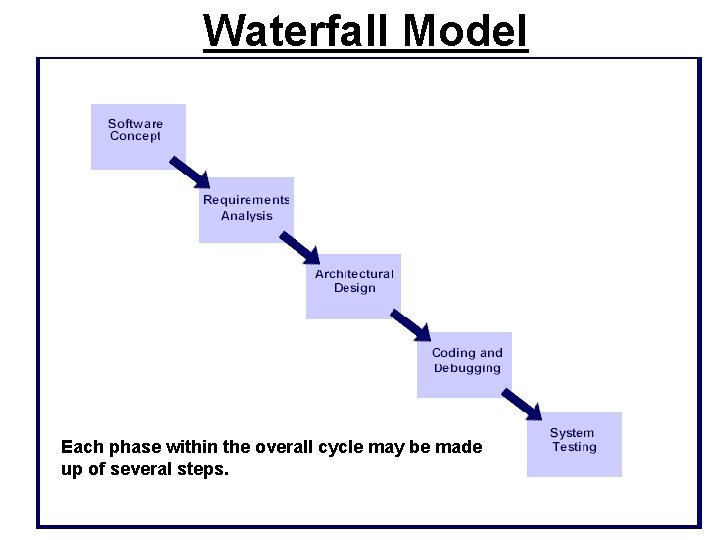 Waterfall Model

Software Concept

Requirements Analysis

Architectural Design

Coding and Debugging

System Testing

Each phase within the overall cycle may be made up of several steps.